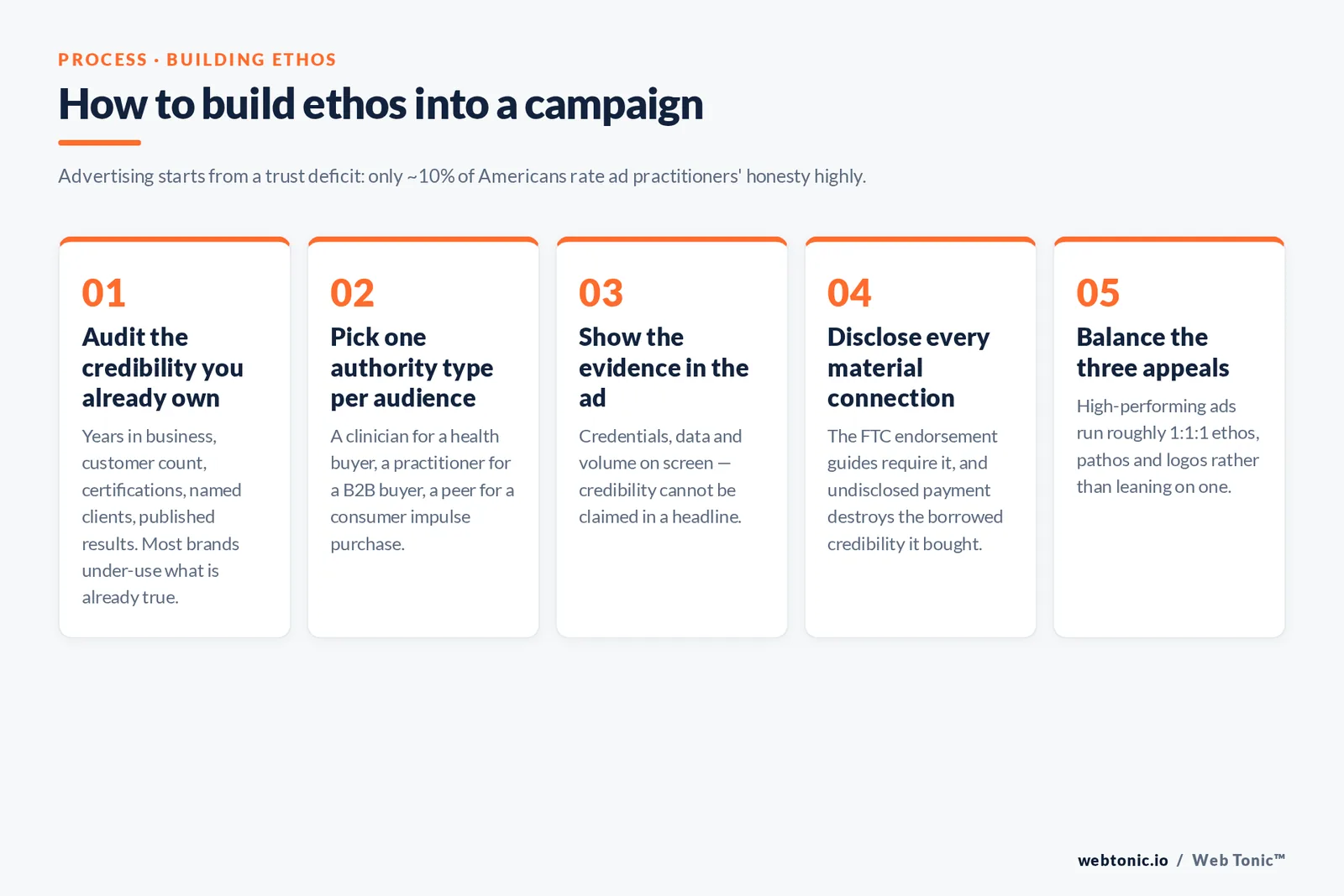 PROCESS · BUILDING ETHOS

How to build ethos into a campaign

Advertising starts from a trust deficit: only ~10% of Americans rate ad practitioners' honesty highly.

01

Audit the credibility you already own

Years in business, customer count, certifications, named clients, published results. Most brands under-use what is already true.

02

Pick one authority type per audience

A clinician for a health buyer, a practitioner for a B2B buyer, a peer for a consumer impulse purchase.

03

Show the evidence in the ad

Credentials, data and volume on screen — credibility cannot be claimed in a headline.

04

Disclose every material connection

The FTC endorsement guides require it, and undisclosed payment destroys the borrowed credibility it bought.

05

Balance the three appeals

High-performing ads run roughly 1:1:1 ethos, pathos and logos rather than leaning on one.

webtonic.io / Web Tonic™